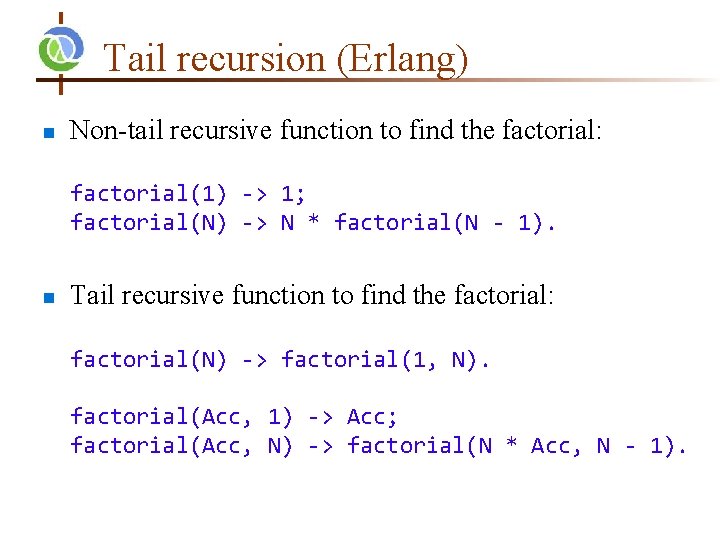 Tail recursion (Erlang)

Non-tail recursive function to find the factorial:

factorial(1) -> 1;
factorial(N) -> N * factorial(N - 1).

Tail recursive function to find the factorial:

factorial(N) -> factorial(1, N).

factorial(Acc, 1) -> Acc;
factorial(Acc, N) -> factorial(N * Acc, N - 1).